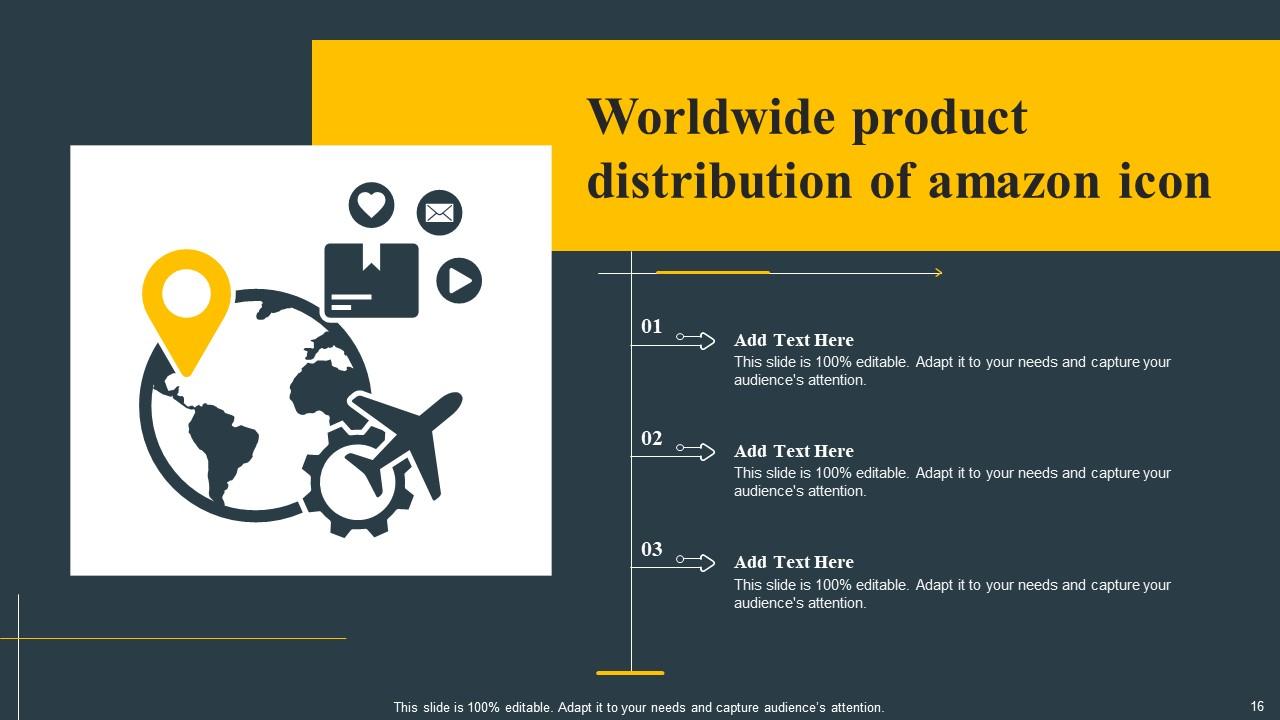 Worldwide product distribution of amazon icon

01

Add Text Here

This slide is 100% editable. Adapt it to your needs and capture your audience's attention.

02

Add Text Here

This slide is 100% editable. Adapt it to your needs and capture your audience's attention.

03

Add Text Here

This slide is 100% editable. Adapt it to your needs and capture your audience's attention.

This slide is 100% editable. Adapt it to your needs and capture audience's attention.

16